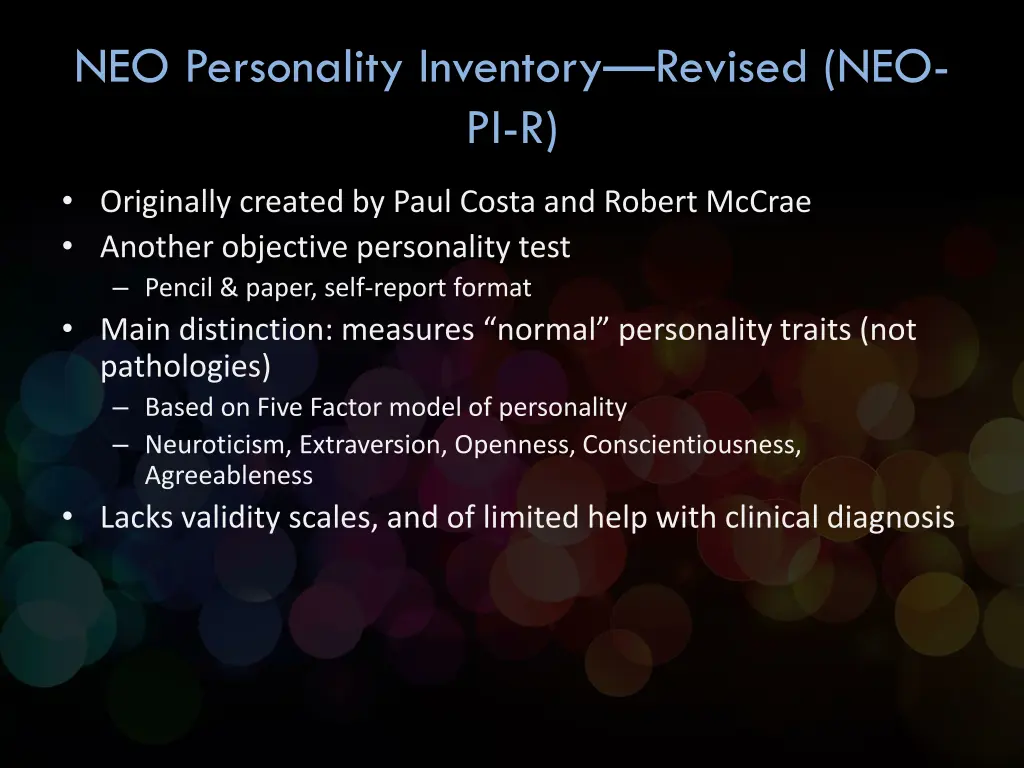 NEO Personality Inventory—Revised (NEO-PI-R)

• Originally created by Paul Costa and Robert McCrae
• Another objective personality test
– Pencil & paper, self-report format
• Main distinction: measures “normal” personality traits (not pathologies)
– Based on Five Factor model of personality
– Neuroticism, Extraversion, Openness, Conscientiousness, Agreeableness
• Lacks validity scales, and of limited help with clinical diagnosis